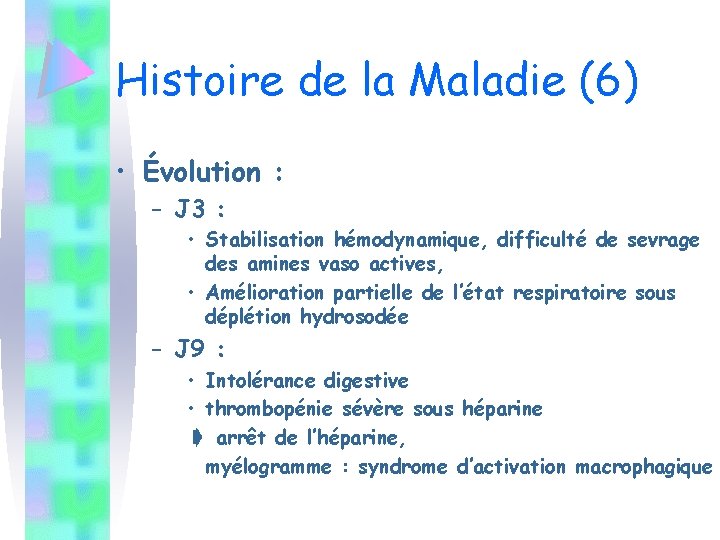 Histoire de la Maladie (6)

• Évolution :
– J3 :
• Stabilisation hémodynamique, difficulté de sevrage des amines vaso actives,
• Amélioration partielle de l'état respiratoire sous déplétion hydrosodée
– J9 :
• Intolérance digestive
• thrombopénie sévère sous héparine
➧ arrêt de l'héparine,
myélogramme : syndrome d'activation macrophagique